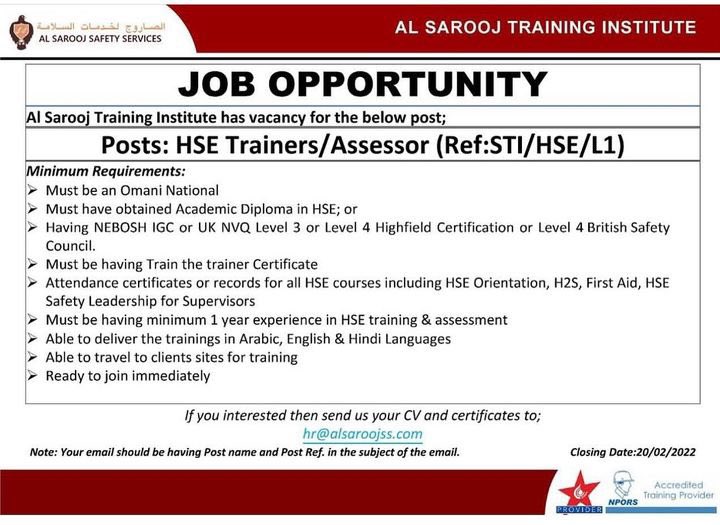 الصاروج لخدمات السلامة
AL SAROOJ SAFETY SERVICES

AL SAROOJ TRAINING INSTITUTE

JOB OPPORTUNITY

Al Sarooj Training Institute has vacancy for the below post;

Posts: HSE Trainers/Assessor (Ref:STI/HSE/L1)

Minimum Requirements:
➢ Must be an Omani National
➢ Must have obtained Academic Diploma in HSE; or
➢ Having NEBOSH IGC or UK NVQ Level 3 or Level 4 Highfield Certification or Level 4 British Safety Council.
➢ Must be having Train the trainer Certificate
➢ Attendance certificates or records for all HSE courses including HSE Orientation, H2S, First Aid, HSE Safety Leadership for Supervisors
➢ Must be having minimum 1 year experience in HSE training & assessment
➢ Able to deliver the trainings in Arabic, English & Hindi Languages
➢ Able to travel to clients sites for training
➢ Ready to join immediately

If you interested then send us your CV and certificates to;
hr@alsaroojss.com

Note: Your email should be having Post name and Post Ref. in the subject of the email.

Closing Date:20/02/2022

PROVIDER

NPORS

Accredited Training Provider